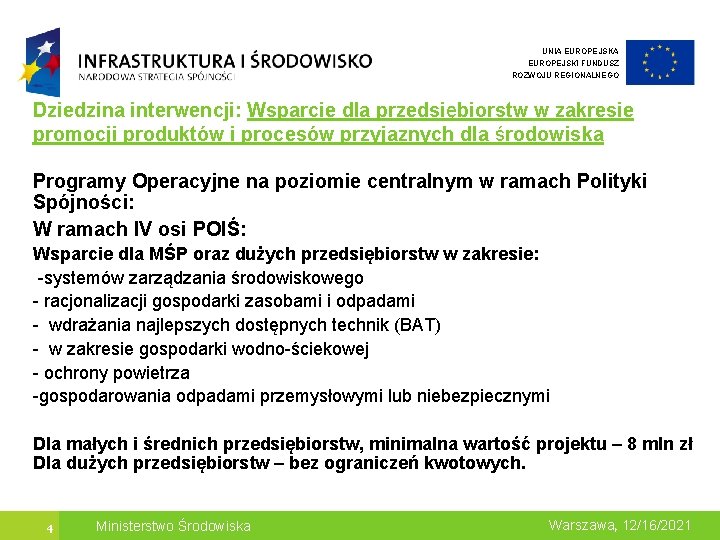 INFRASTRUKTURA I ŚRODOWISKO
NARODOWA STRATEGIA SPÓJNOŚCI

UNIA EUROPEJSKA
EUROPEJSKI FUNDUSZ
ROZWOJU REGIONALNEGO

Dziedzina interwencji: Wsparcie dla przedsiębiorstw w zakresie promocji produktów i procesów przyjaznych dla środowiska

Programy Operacyjne na poziomie centralnym w ramach Polityki Spójności:

W ramach IV osi POIŚ:

Wsparcie dla MŚP oraz dużych przedsiębiorstw w zakresie:
-systemów zarządzania środowiskowego
- racjonalizacji gospodarki zasobami i odpadami
- wdrażania najlepszych dostępnych technik (BAT)
- w zakresie gospodarki wodno-ściekowej
- ochrony powietrza
-gospodarowania odpadami przemysłowymi lub niebezpiecznymi

Dla małych i średnich przedsiębiorstw, minimalna wartość projektu – 8 mln zł
Dla dużych przedsiębiorstw – bez ograniczeń kwotowych.

4 Ministerstwo Środowiska Warszawa, 12/16/2021